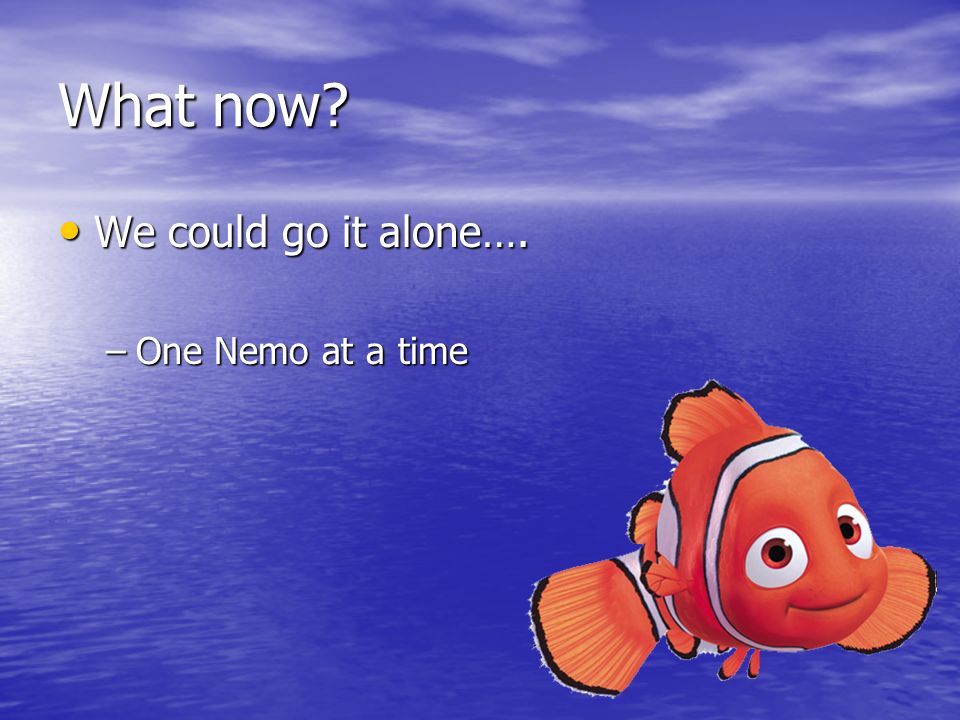 What now?

• We could go it alone….

– One Nemo at a time